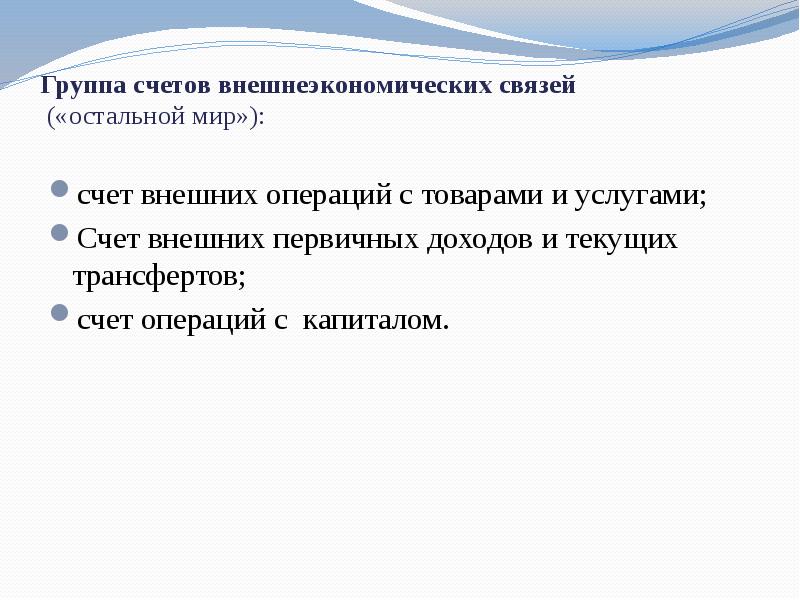 Группа счетов внешнеэкономических связей («остальной мир»):

счет внешних операций с товарами и услугами;

Счет внешних первичных доходов и текущих трансфертов;

счет операций с капиталом.